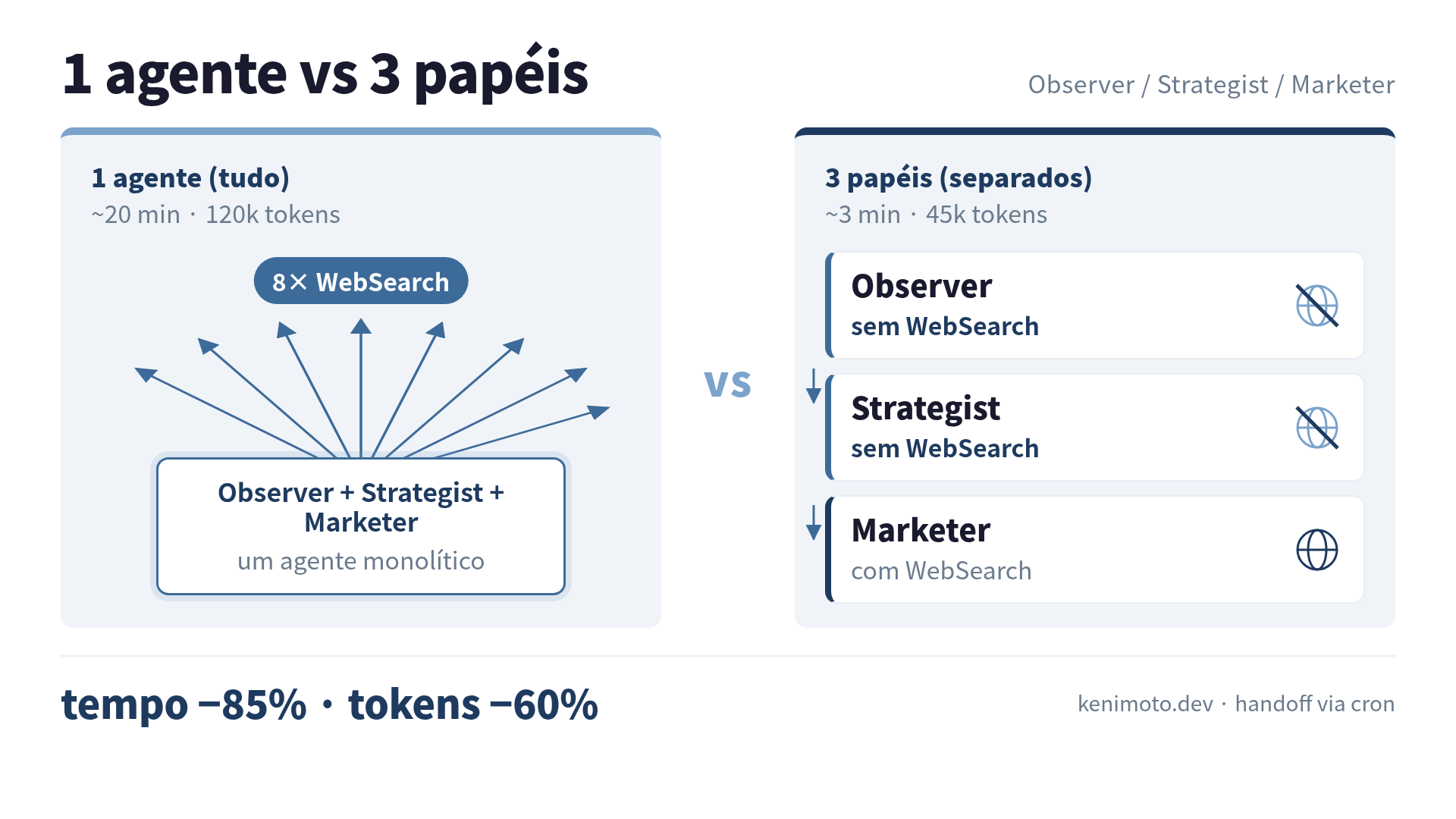 1 agente vs 3 papéis

Observer / Strategist / Marketer

1 agente (tudo)
~20 min · 120k tokens

8× WebSearch

Observer + Strategist + Marketer
um agente monolítico

vs

3 papéis (separados)
~3 min · 45k tokens

Observer
sem WebSearch

Strategist
sem WebSearch

Marketer
com WebSearch

tempo −85% · tokens −60%

kenimoto.dev · handoff via cron